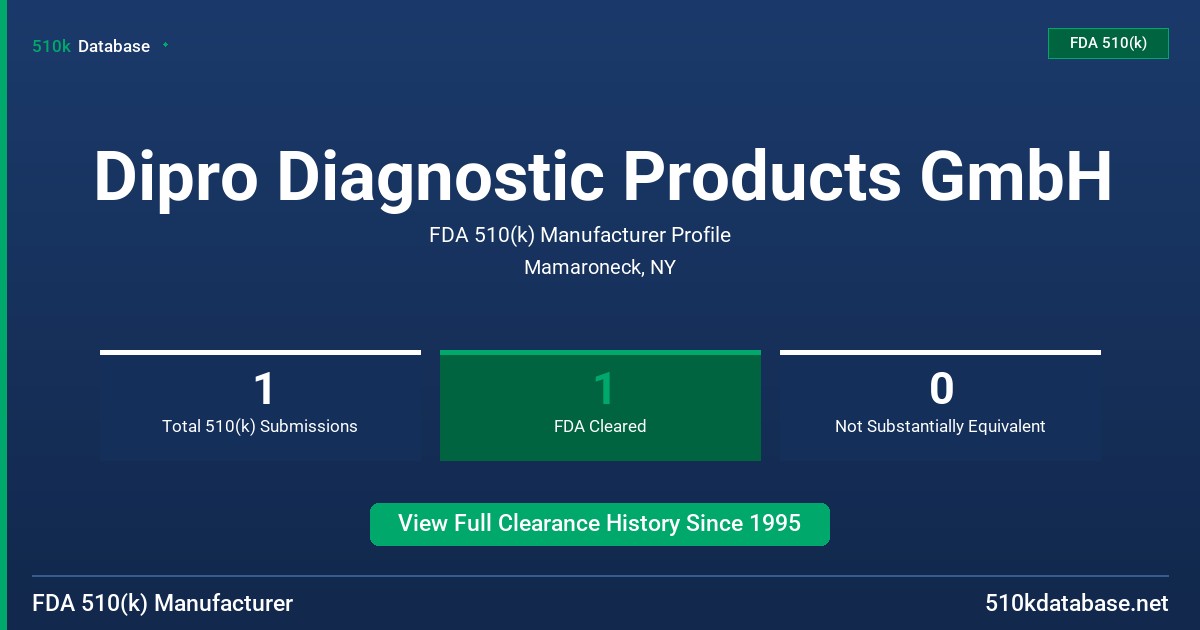 510k Database

FDA 510(k)

Dipro Diagnostic Products GmbH

FDA 510(k) Manufacturer Profile

Mamaroneck, NY

1
Total 510(k) Submissions

1
FDA Cleared

0
Not Substantially Equivalent

View Full Clearance History Since 1995

FDA 510(k) Manufacturer

510kdatabase.net